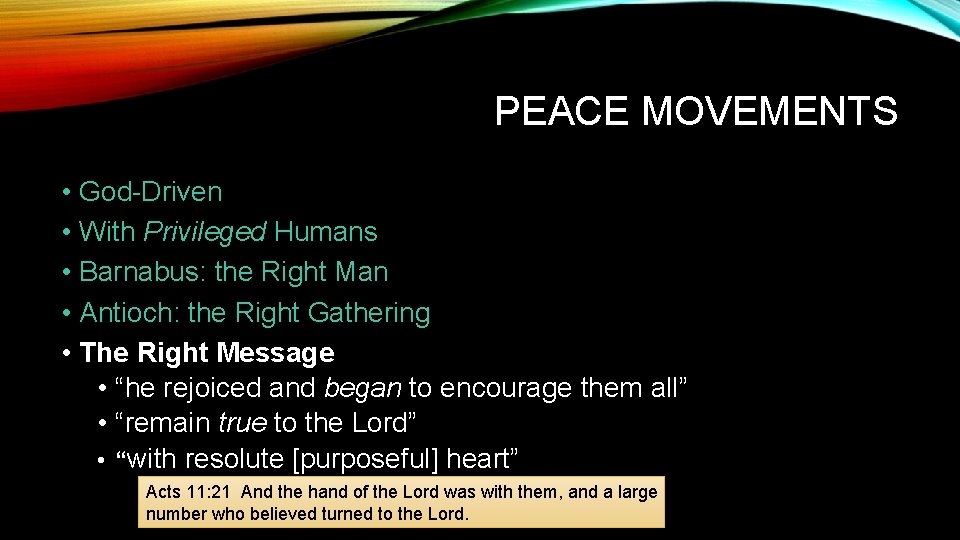 PEACE MOVEMENTS

• God-Driven
• With Privileged Humans
• Barnabus: the Right Man
• Antioch: the Right Gathering
• The Right Message
• “he rejoiced and began to encourage them all”
• “remain true to the Lord”
• “with resolute [purposeful] heart”

Acts 11:21 And the hand of the Lord was with them, and a large number who believed turned to the Lord.